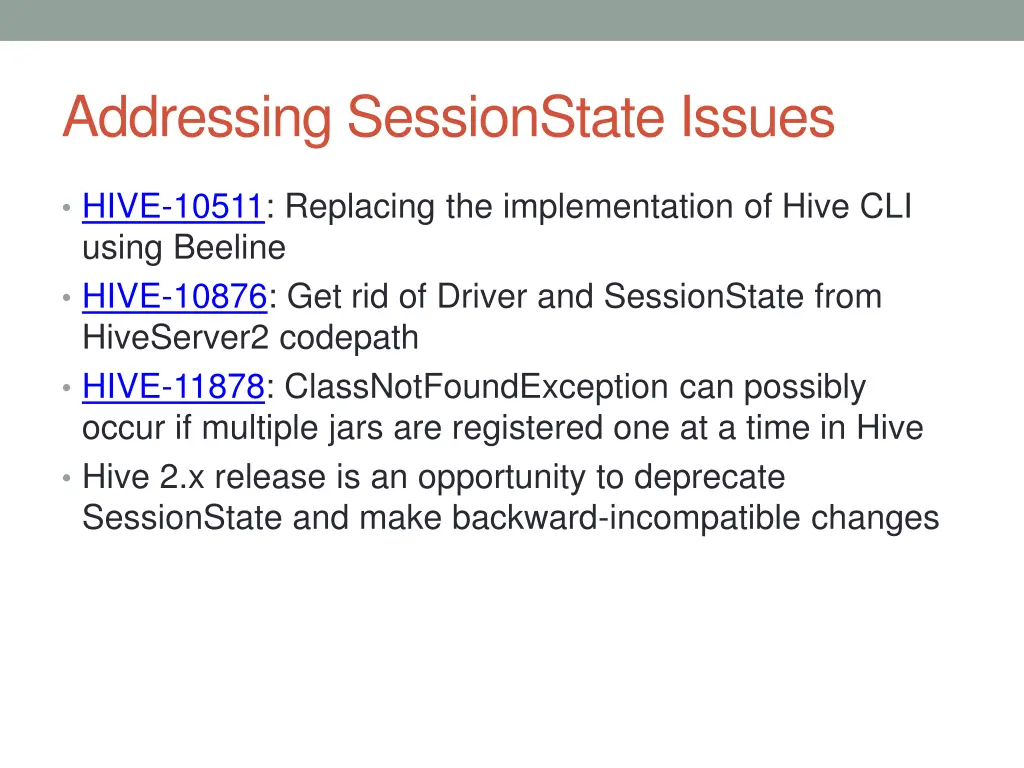 Addressing SessionState Issues

• HIVE-10511: Replacing the implementation of Hive CLI using Beeline
• HIVE-10876: Get rid of Driver and SessionState from HiveServer2 codepath
• HIVE-11878: ClassNotFoundException can possibly occur if multiple jars are registered one at a time in Hive
• Hive 2.x release is an opportunity to deprecate SessionState and make backward-incompatible changes